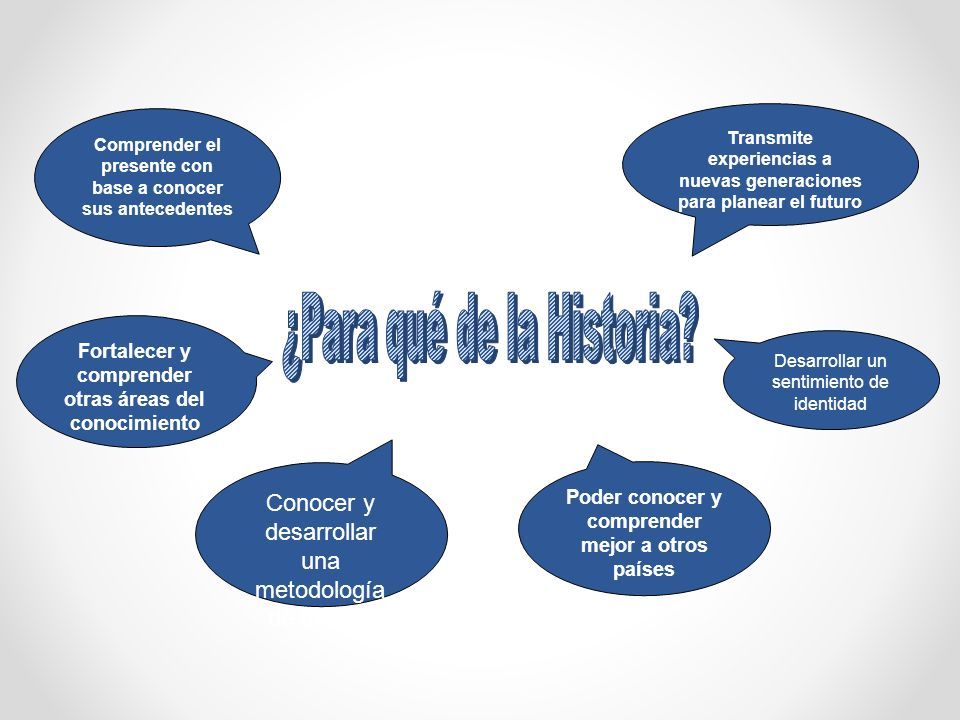 Comprender el presente con base a conocer sus antecedentes

Transmite experiencias a nuevas generaciones para planear el futuro

¿Para qué de la Historia?

Fortalecer y comprender otras áreas del conocimiento

Desarrollar un sentimiento de identidad

Conocer y desarrollar una metodología

Poder conocer y comprender mejor a otros países